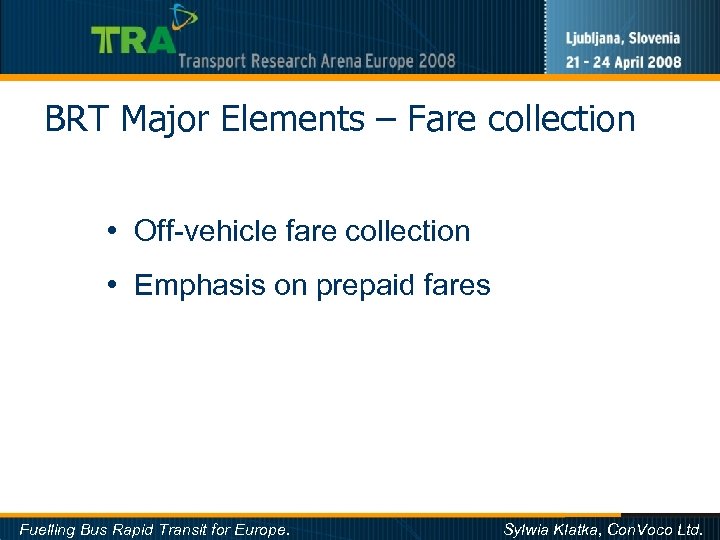 TRA Transport Research Arena Europe 2008

Ljubljana, Slovenia
21 - 24 April 2008

BRT Major Elements – Fare collection

• Off-vehicle fare collection
• Emphasis on prepaid fares

Fuelling Bus Rapid Transit for Europe.

Sylwia Klatka, ConVoco Ltd.